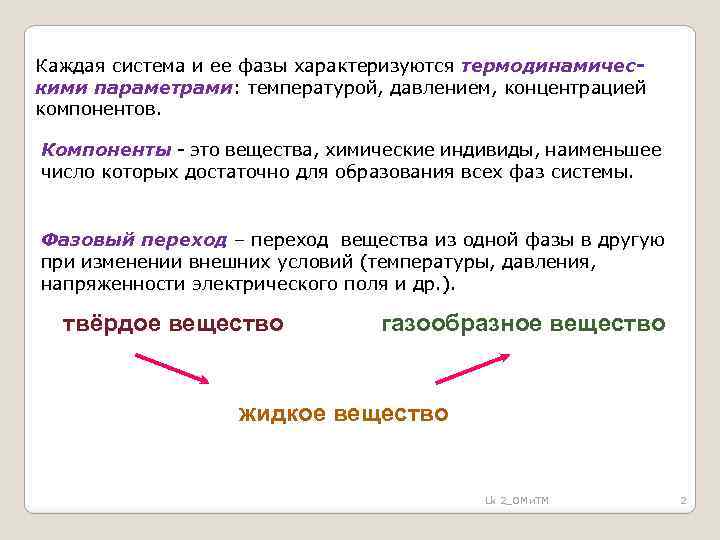 Каждая система и ее фазы характеризуются термодинамическими параметрами: температурой, давлением, концентрацией компонентов.

Компоненты - это вещества, химические индивиды, наименьшее число которых достаточно для образования всех фаз системы.

Фазовый переход – переход вещества из одной фазы в другую при изменении внешних условий (температуры, давления, напряженности электрического поля и др.).

твёрдое вещество

газообразное вещество

жидкое вещество

Lk 2_ОМиТМ

2